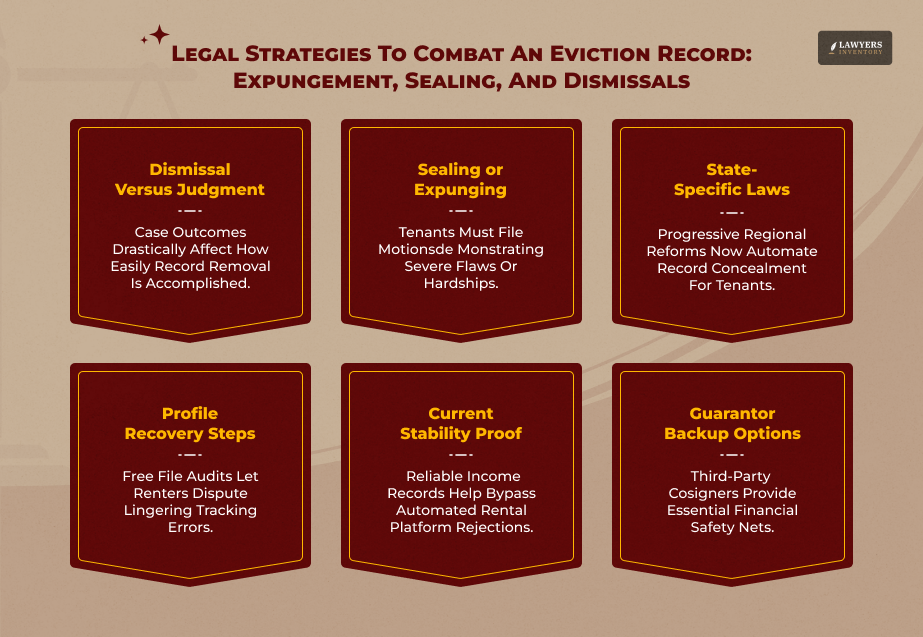 Legal Strategies To Combat An Eviction Record: Expungement, Sealing, And Dismissals

LAWYERS INVENTORY

Dismissal Versus Judgment

Case Outcomes Drastically Affect How Easily Record Removal Is Accomplished.

Sealing or Expunging

Tenants Must File Motionsde Monstrating Severe Flaws Or Hardships.

State-Specific Laws

Progressive Regional Reforms Now Automate Record Concealment For Tenants.

Profile Recovery Steps

Free File Audits Let Renters Dispute Lingering Tracking Errors.

Current Stability Proof

Reliable Income Records Help Bypass Automated Rental Platform Rejections.

Guarantor Backup Options

Third-Party Cosigners Provide Essential Financial Safety Nets.